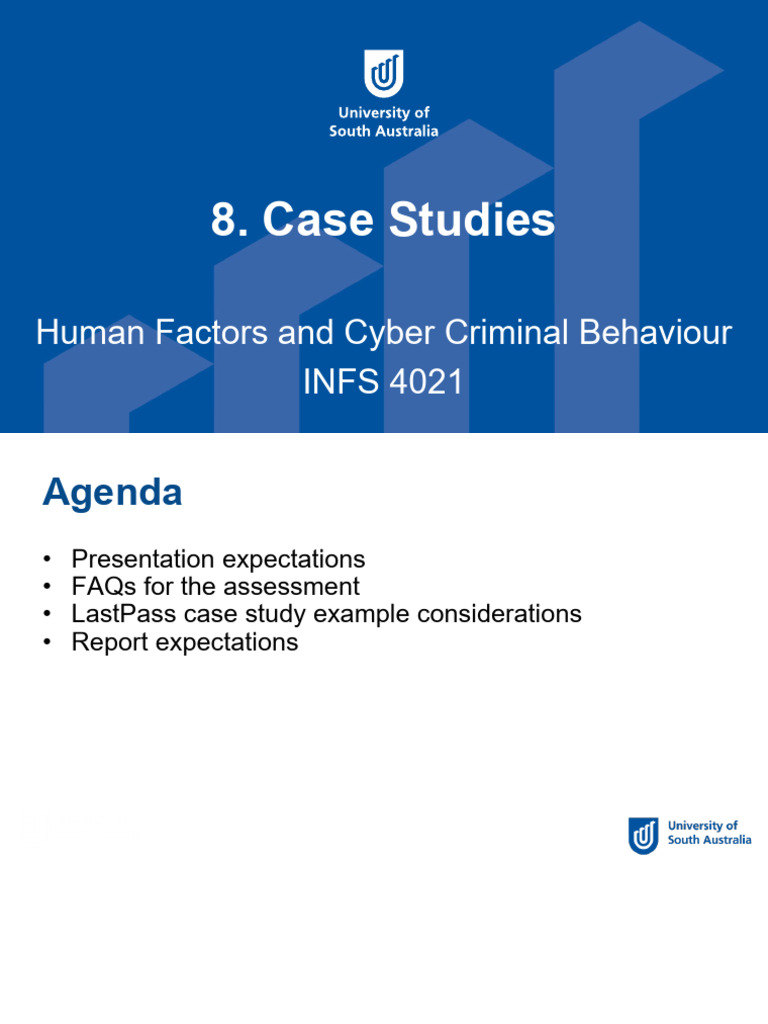 University of
South Australia

8. Case Studies

Human Factors and Cyber Criminal Behaviour
INFS 4021

Agenda

• Presentation expectations
• FAQs for the assessment
• LastPass case study example considerations
• Report expectations

University of
South Australia